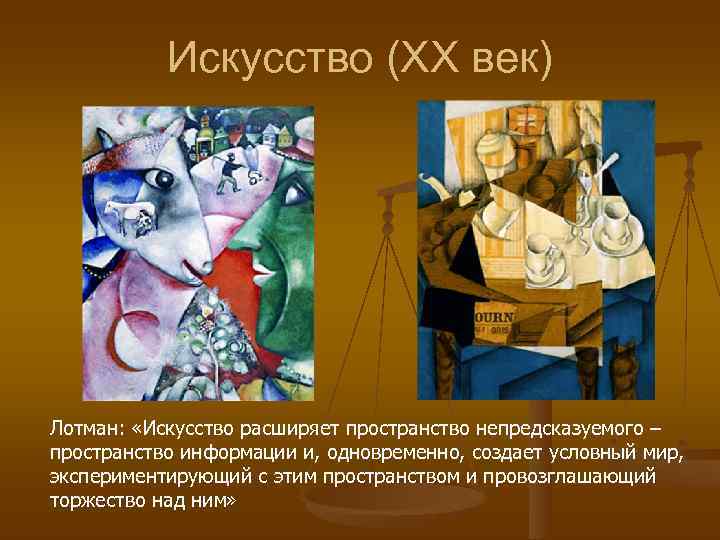 Искусство (XX век)

OURN

Лотман: «Искусство расширяет пространство непредсказуемого – пространство информации и, одновременно, создает условный мир, экспериментирующий с этим пространством и провозглашающий торжество над ним»